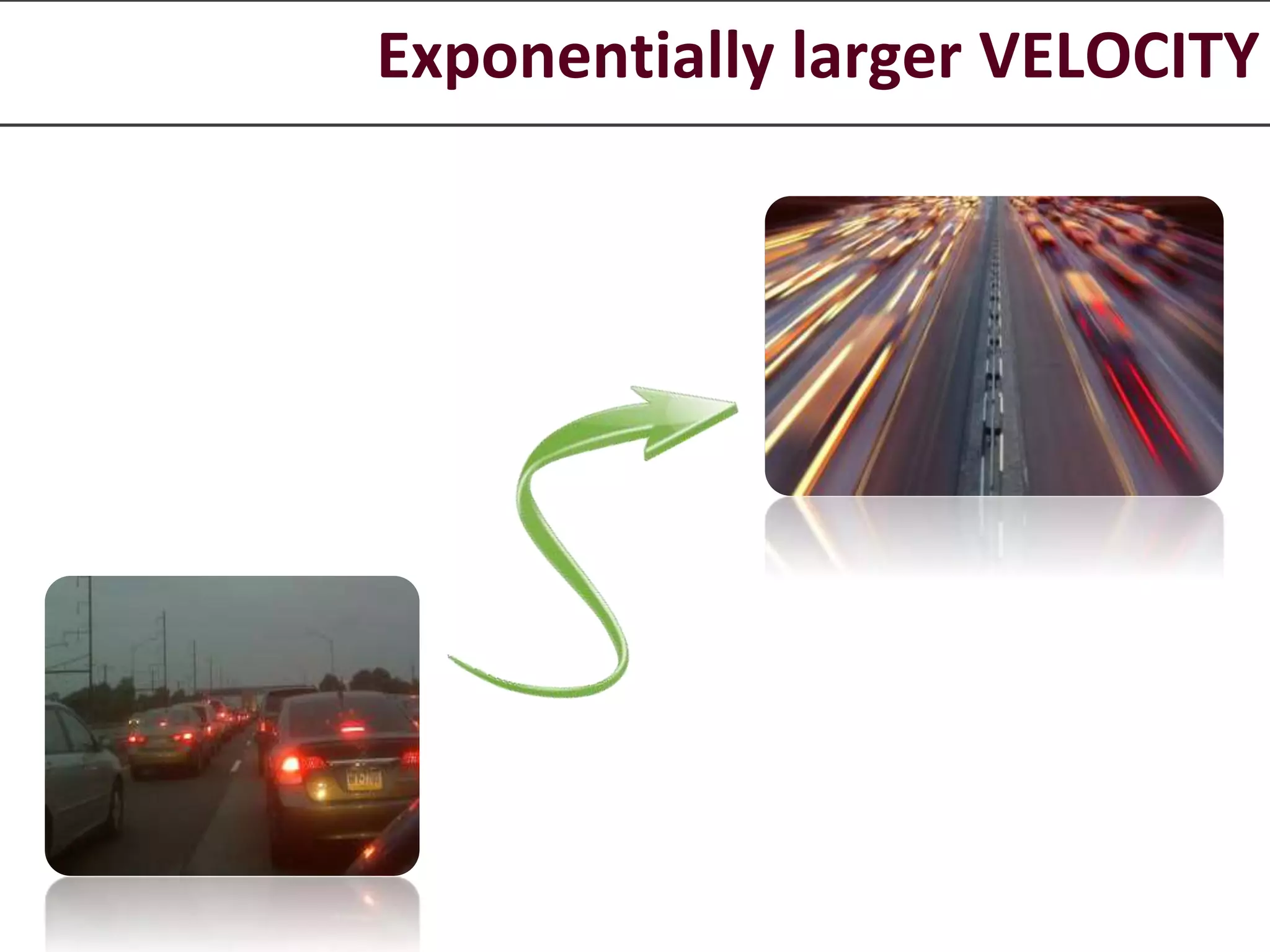 Exponentially larger VELOCITY